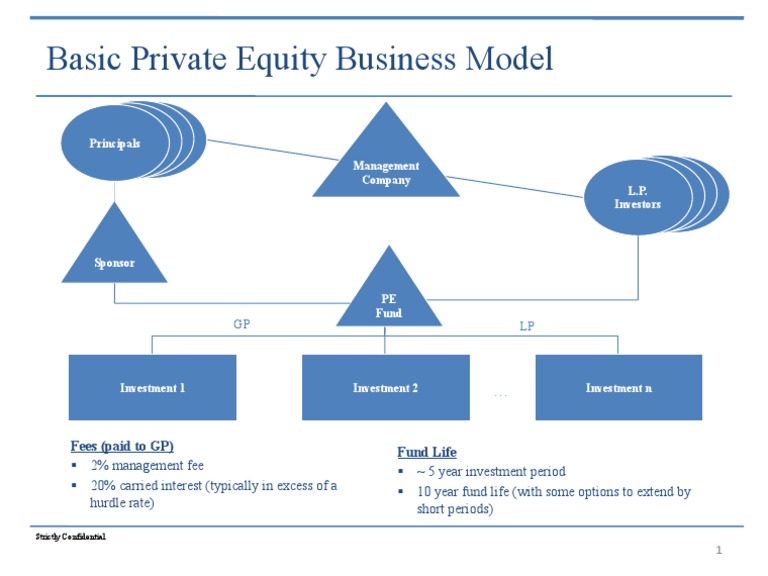 Basic Private Equity Business Model

Principals

Management Company

L.P. Investors

Sponsor

PE Fund

GP

LP

Investment 1

Investment 2

…

Investment n

Fees (paid to GP)
▪ 2% management fee
▪ 20% carried interest (typically in excess of a hurdle rate)

Fund Life
▪ ~ 5 year investment period
▪ 10 year fund life (with some options to extend by short periods)

Strictly Confidential

1